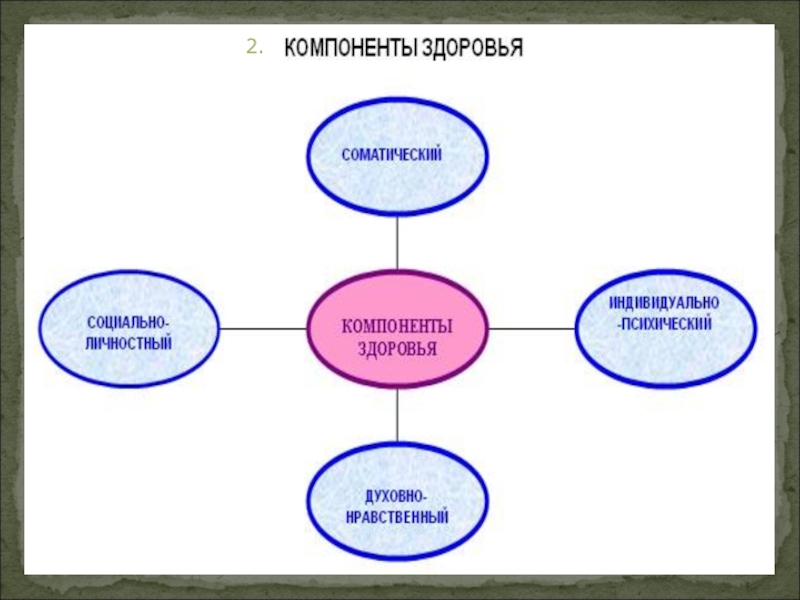 2. КОМПОНЕНТЫ ЗДОРОВЬЯ

СОМАТИЧЕСКИЙ

СОЦИАЛЬНО-ЛИЧНОСТНЫЙ

КОМПОНЕНТЫ ЗДОРОВЬЯ

ИНДИВИДУАЛЬНО-ПСИХИЧЕСКИЙ

ДУХОВНО-НРАВСТВЕННЫЙ